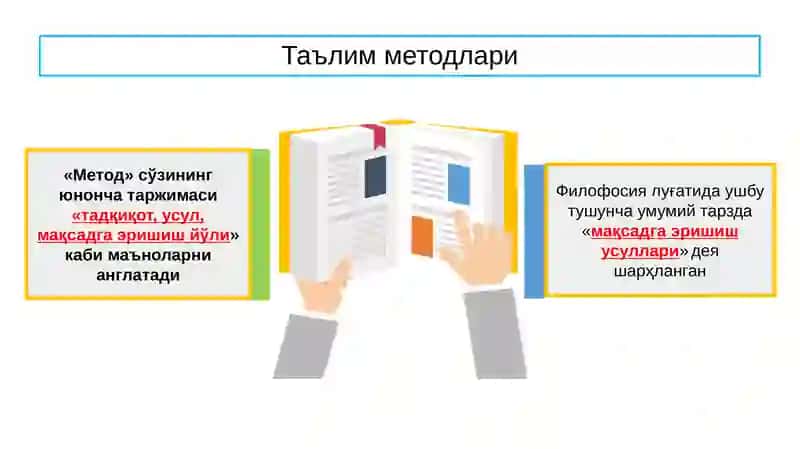 Таълим методлари

«Метод» сўзининг юнонча таржимаси «тадқиқот, усул, мақсадга эришиш йўли» каби маъноларни англатади

Филофосия луғатида ушбу тушунча умумий тарзда «мақсадга эришиш усуллари» дея шарҳланган